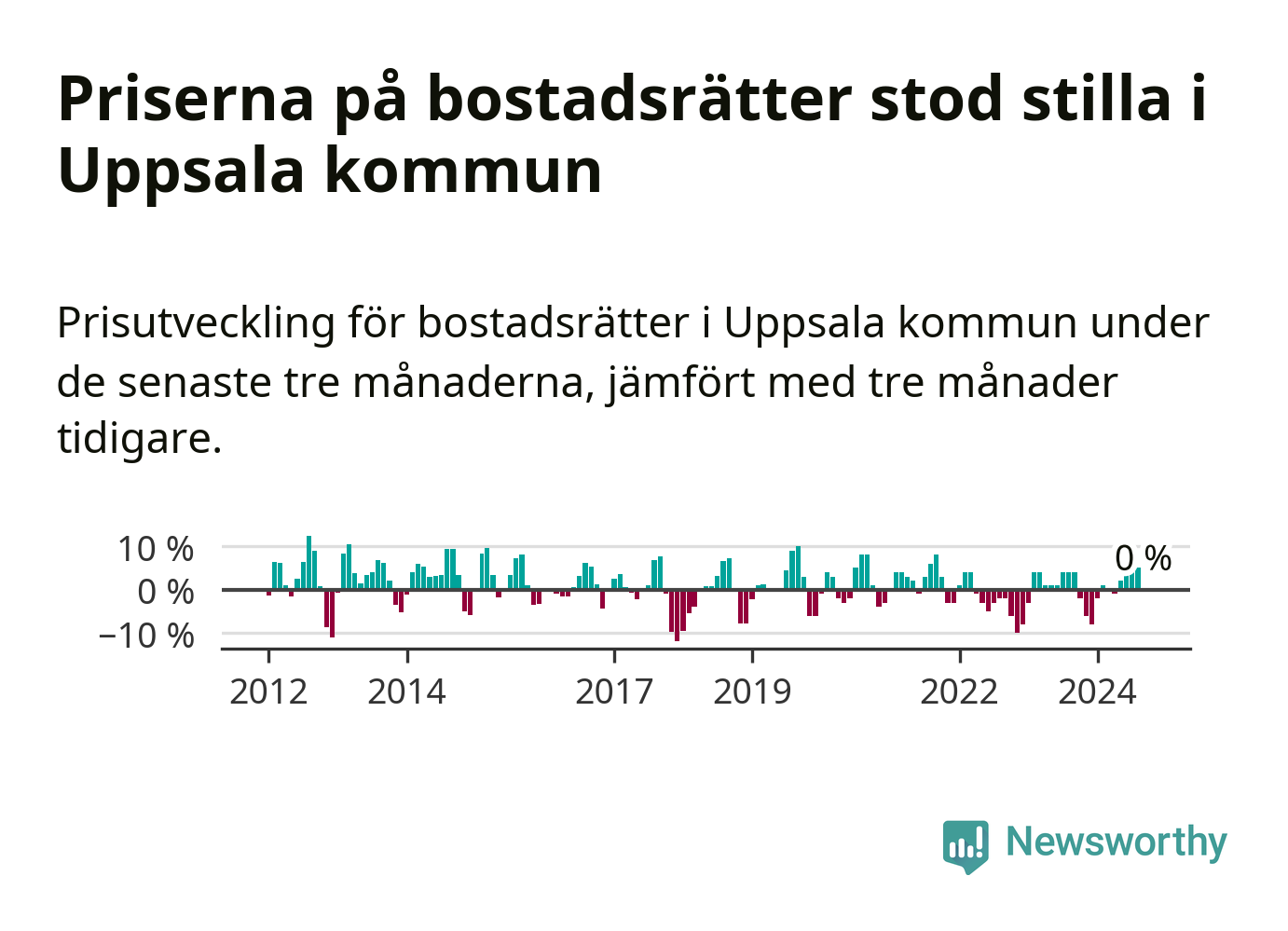 Priserna på bostadsrätter stod stilla i Uppsala kommun

Prisutveckling för bostadsrätter i Uppsala kommun under de senaste tre månaderna, jämfört med tre månader tidigare.

10 %
0 %
−10 %
0 %
2012
2014
2017
2019
2022
2024

Newsworthy